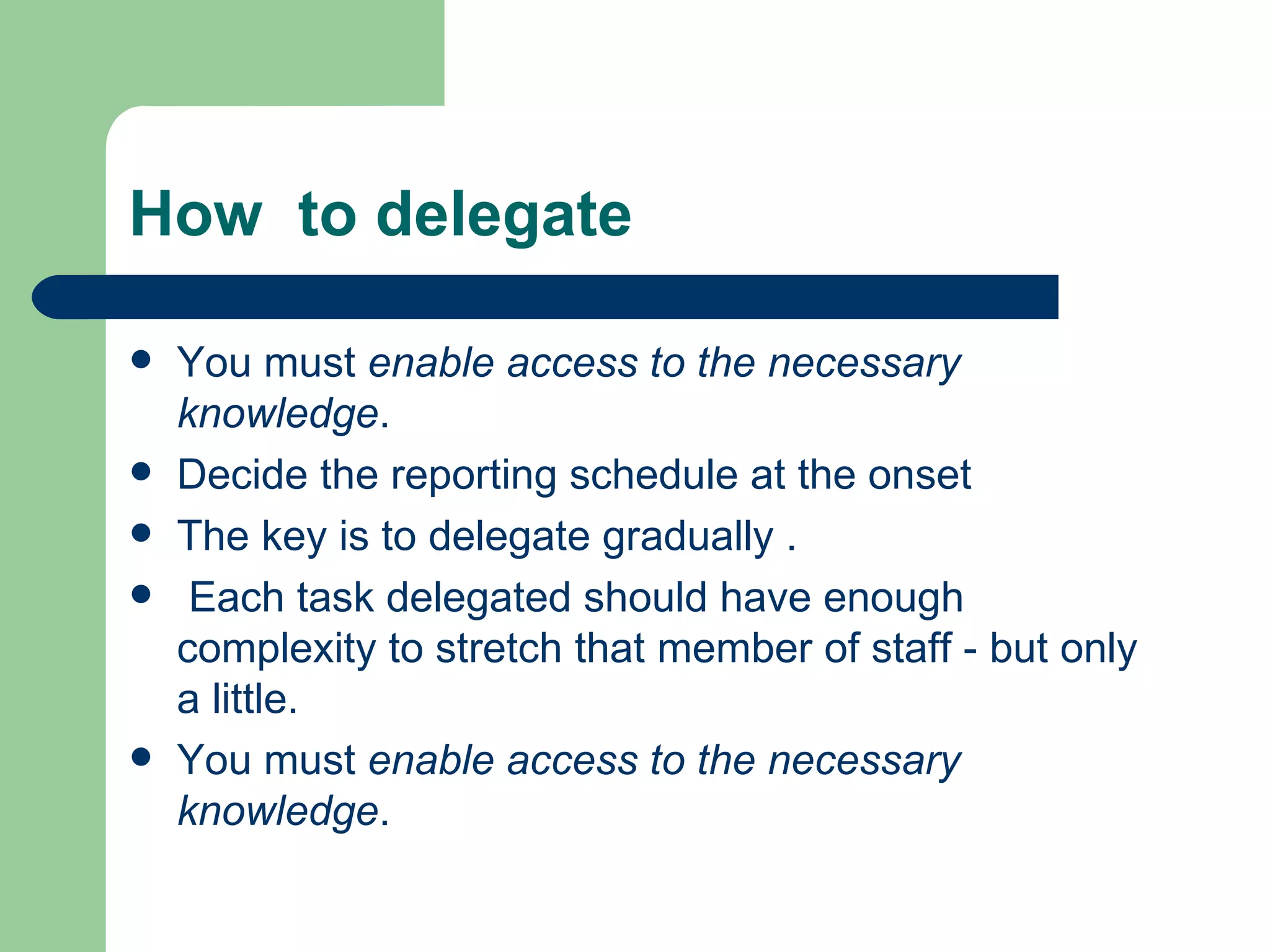 How to delegate

- You must enable access to the necessary knowledge.
- Decide the reporting schedule at the onset
- The key is to delegate gradually .
- Each task delegated should have enough complexity to stretch that member of staff - but only a little.
- You must enable access to the necessary knowledge.